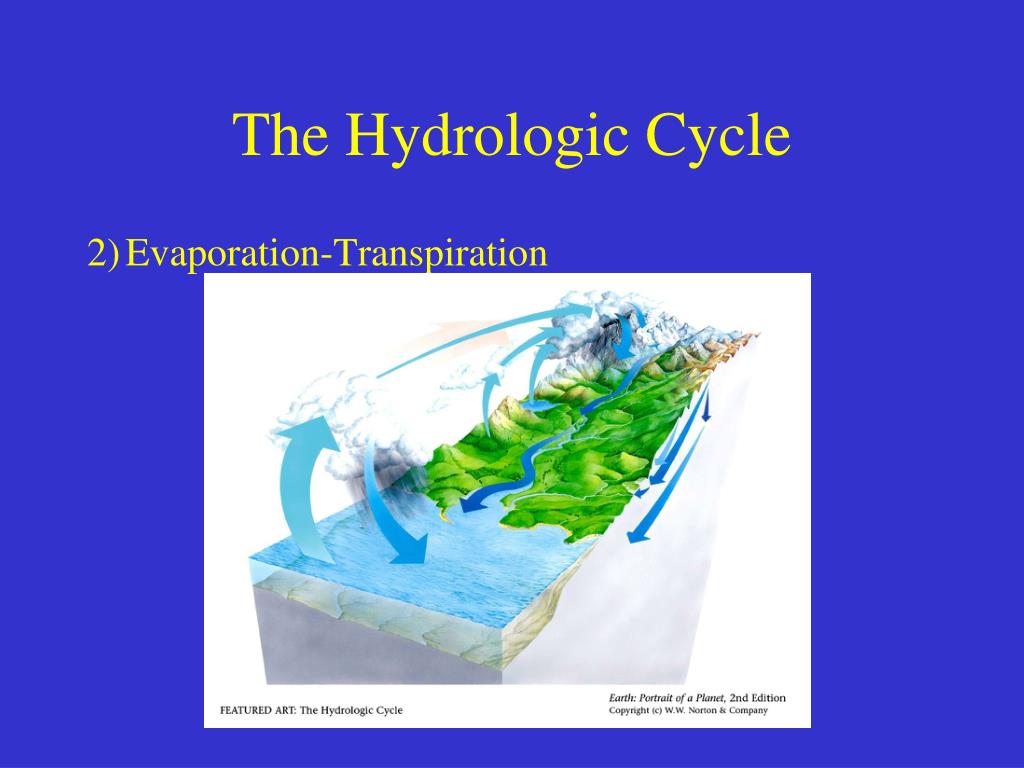 The Hydrologic Cycle

2) Evaporation-Transpiration

FEATURED ART: The Hydrologic Cycle

Earth: Portrait of a Planet, 2nd Edition
Copyright (c) W.W. Norton & Company